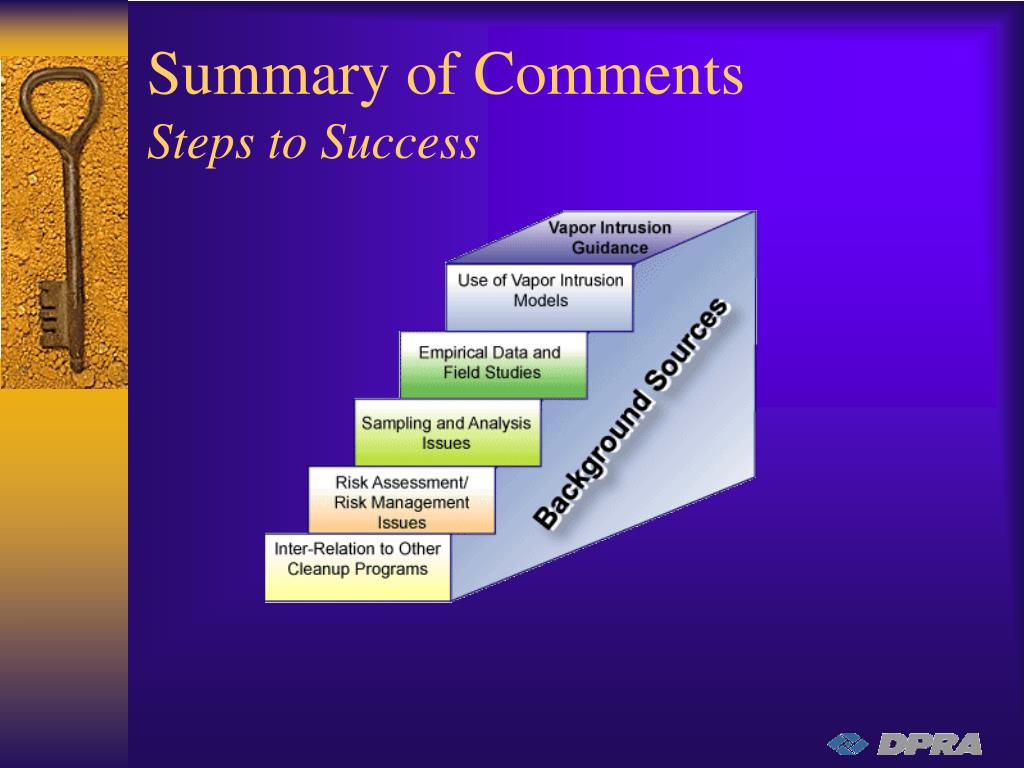 Summary of Comments
Steps to Success

Vapor Intrusion Guidance

Use of Vapor Intrusion Models

Empirical Data and Field Studies

Sampling and Analysis Issues

Risk Assessment/ Risk Management Issues

Inter-Relation to Other Cleanup Programs

Background Sources

DPRA